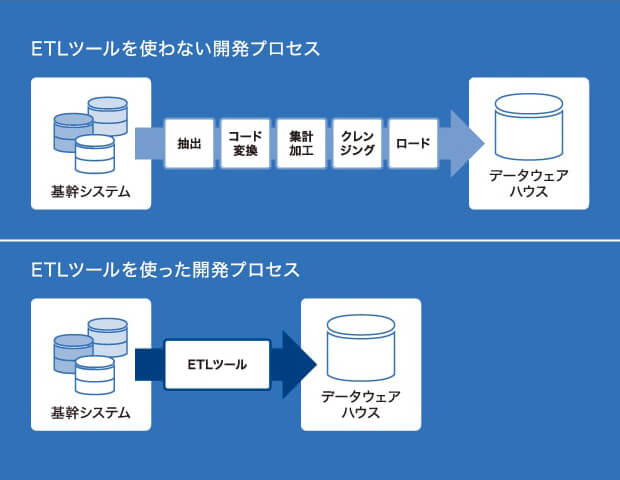 ETLツールを使わない開発プロセス

基幹システム

抽出

コード変換

集計加工

クレンジング

ロード

データウェアハウス

ETLツールを使った開発プロセス

基幹システム

ETLツール

データウェアハウス